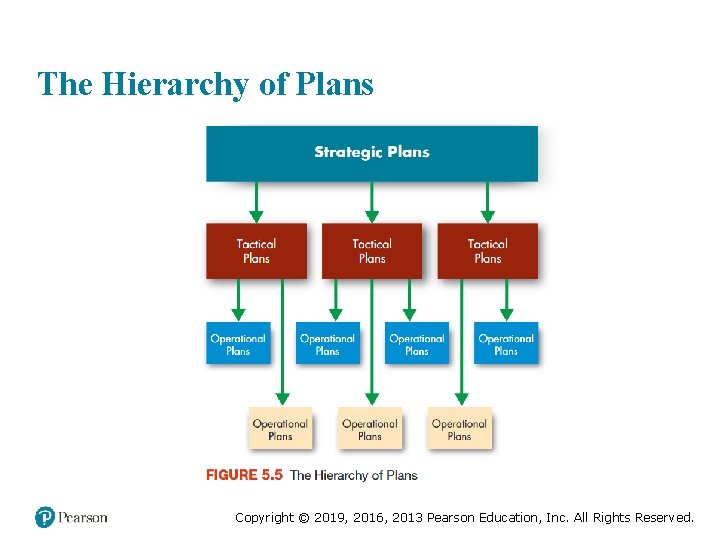 The Hierarchy of Plans

Strategic Plans

Tactical Plans

Tactical Plans

Tactical Plans

Operational Plans

Operational Plans

Operational Plans

Operational Plans

Operational Plans

Operational Plans

Operational Plans

FIGURE 5.5 The Hierarchy of Plans

Pearson

Copyright © 2019, 2016, 2013 Pearson Education, Inc. All Rights Reserved.